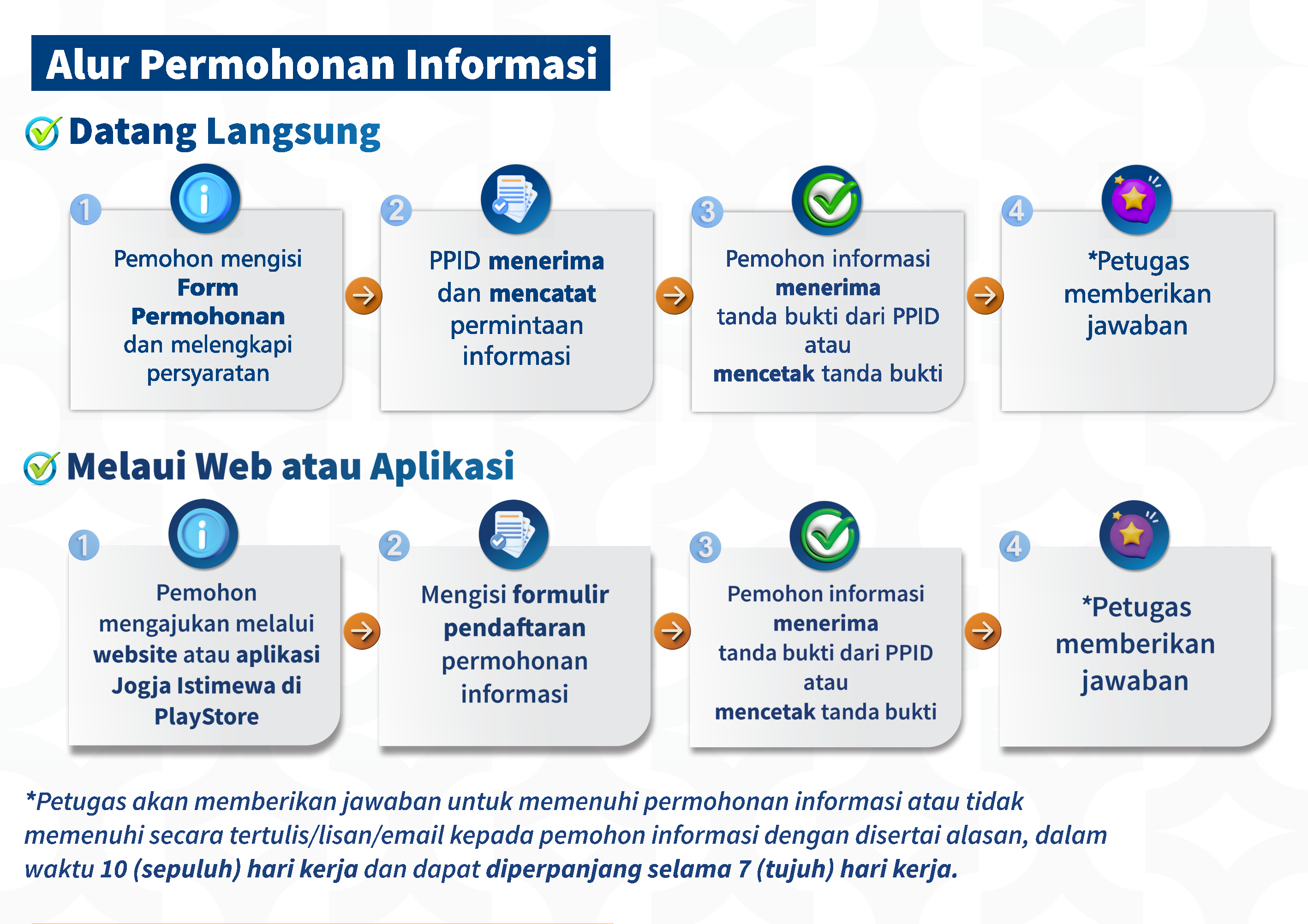 Alur Permohonan Informasi

Datang Langsung

1
Pemohon mengisi Form Permohonan dan melengkapi persyaratan

2
PPID menerima dan mencatat permintaan informasi

3
Pemohon informasi menerima tanda bukti dari PPID atau mencetak tanda bukti

4
*Petugas memberikan jawaban

Melaui Web atau Aplikasi

1
Pemohon mengajukan melalui website atau aplikasi Jogja Istimewa di PlayStore

2
Mengisi formulir pendaftaran permohonan informasi

3
Pemohon informasi menerima tanda bukti dari PPID atau mencetak tanda bukti

4
*Petugas memberikan jawaban

*Petugas akan memberikan jawaban untuk memenuhi permohonan informasi atau tidak memenuhi secara tertulis/lisan/email kepada pemohon informasi dengan disertai alasan, dalam waktu 10 (sepuluh) hari kerja dan dapat diperpanjang selama 7 (tujuh) hari kerja.